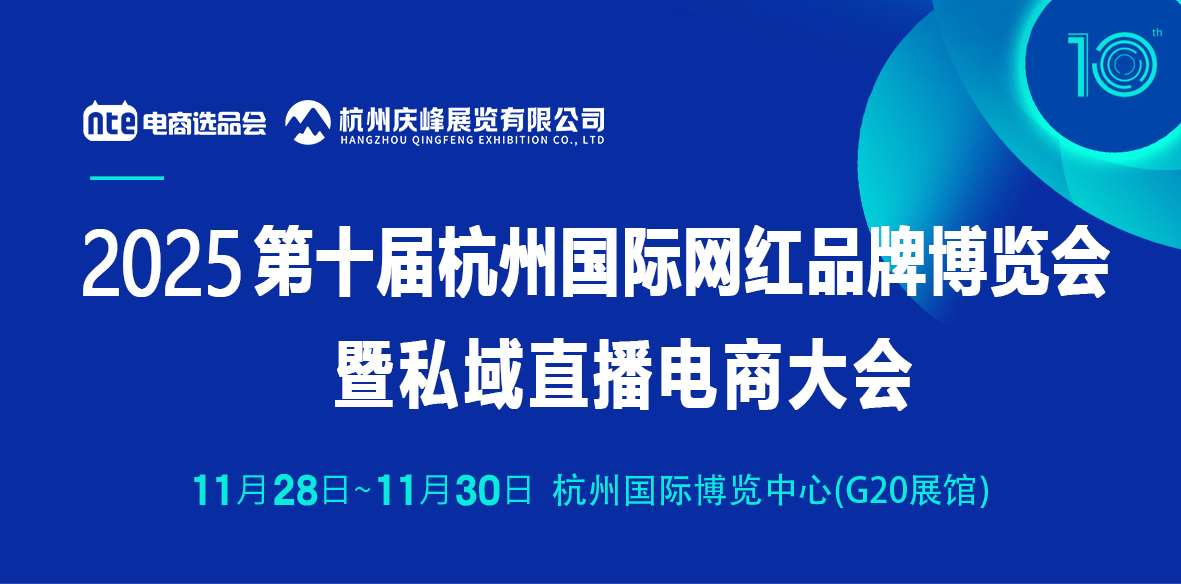 10th

nte 电商选品会 杭州庆峰展览有限公司 HANGZHOU QINGFENG EXHIBITION CO., LTD

2025 第十届杭州国际网红品牌博览会
暨私域直播电商大会

11月28日~11月30日 杭州国际博览中心(G20展馆)